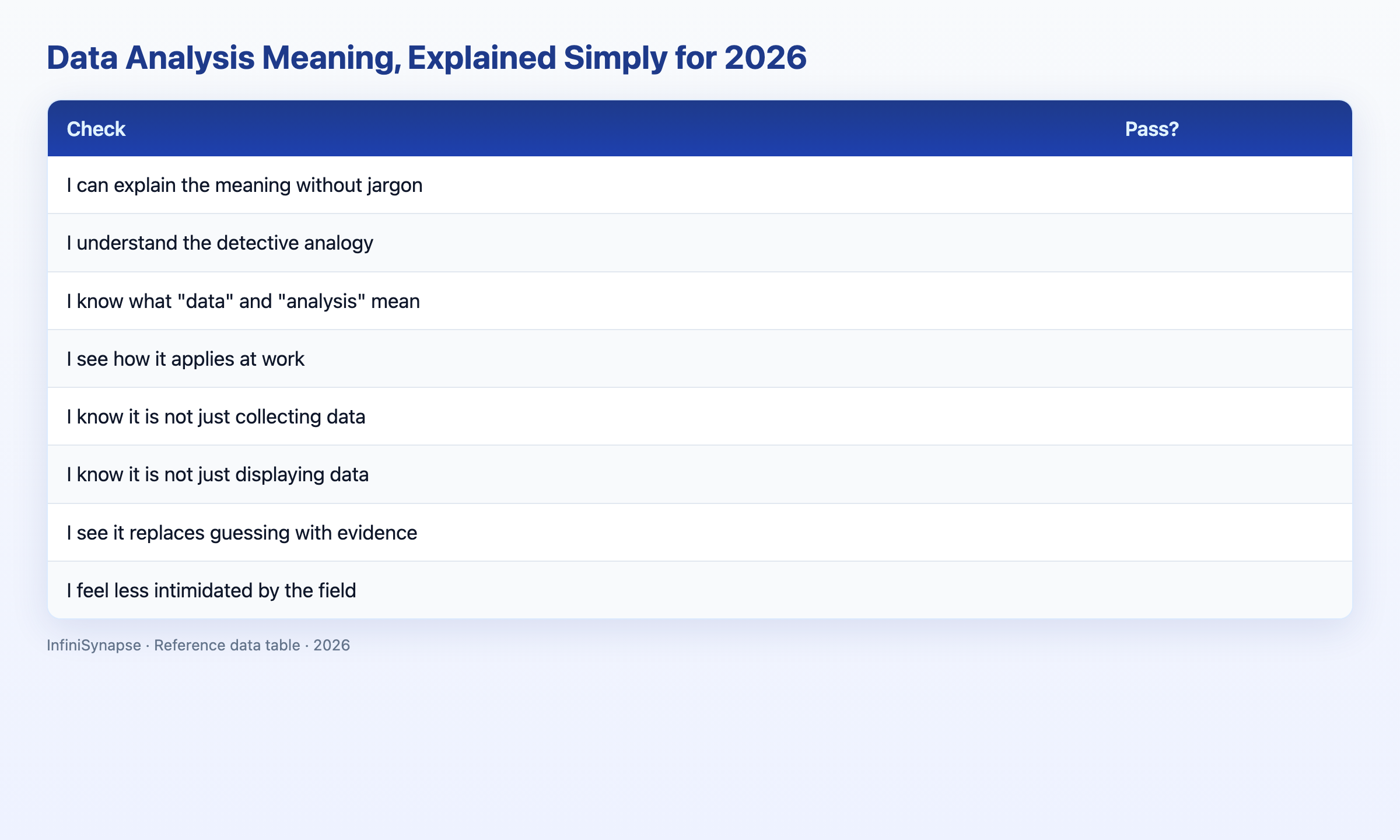 Data Analysis Meaning, Explained Simply for 2026

| Check | Pass? |
|---|---|
| I can explain the meaning without jargon | |
| I understand the detective analogy | |
| I know what "data" and "analysis" mean | |
| I see how it applies at work | |
| I know it is not just collecting data | |
| I know it is not just displaying data | |
| I see it replaces guessing with evidence | |
| I feel less intimidated by the field | |

InfiniSynapse · Reference data table · 2026